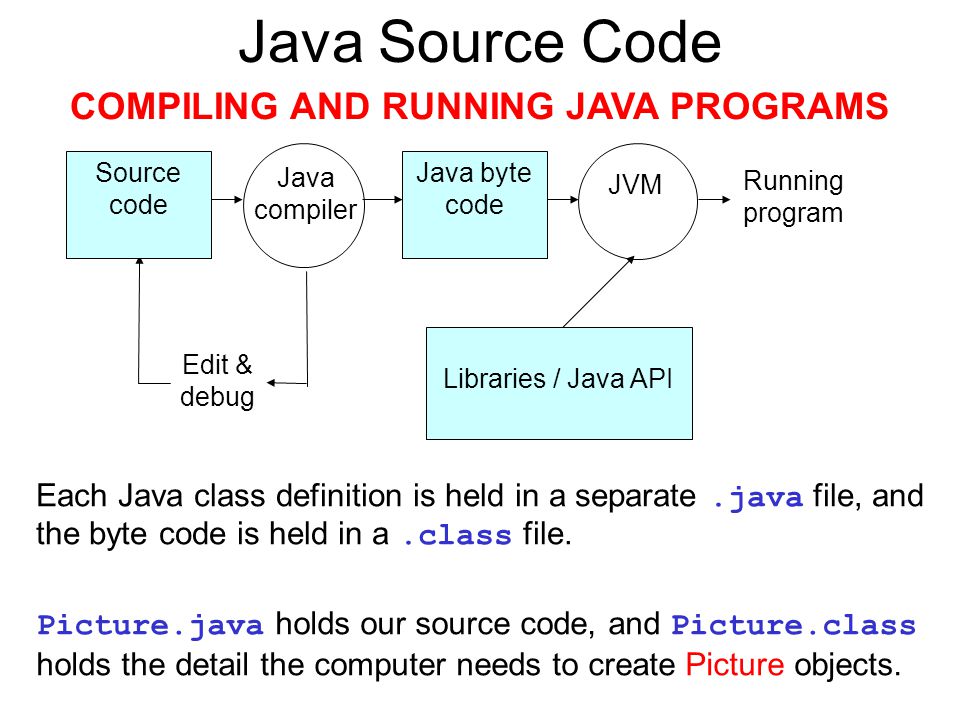 Java Source Code

COMPILING AND RUNNING JAVA PROGRAMS

Source code

Java compiler

Java byte code

JVM

Running program

Edit & debug

Libraries / Java API

Each Java class definition is held in a separate .java file, and the byte code is held in a .class file.

Picture.java holds our source code, and Picture.class holds the detail the computer needs to create Picture objects.